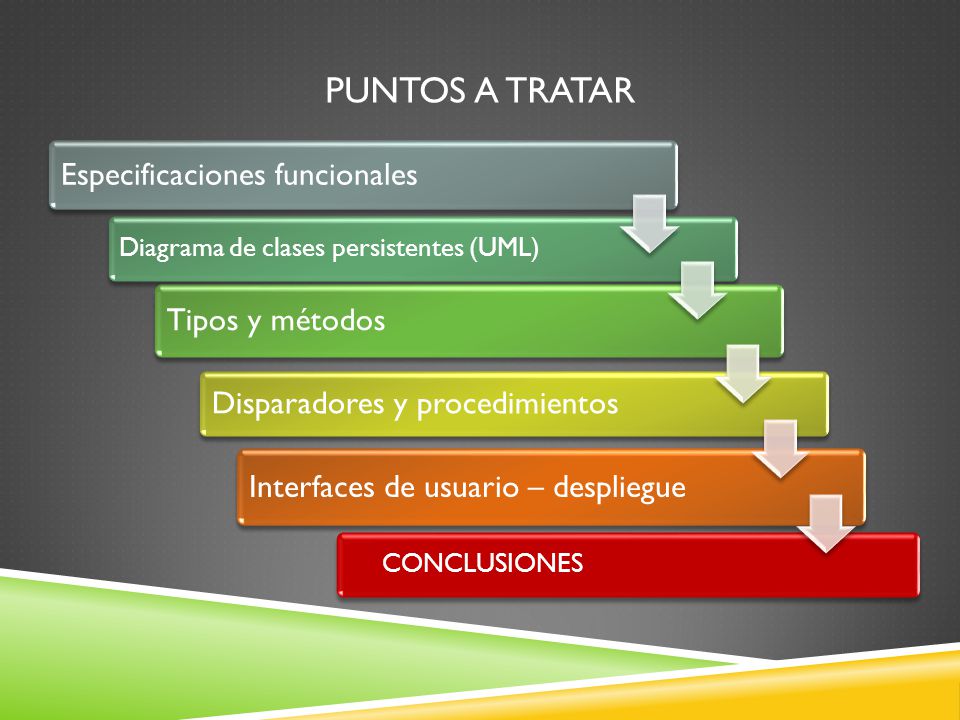 PUNTOS A TRATAR

Especificaciones funcionales

Diagrama de clases persistentes (UML)

Tipos y métodos

Disparadores y procedimientos

Interfaces de usuario – despliegue

CONCLUSIONES